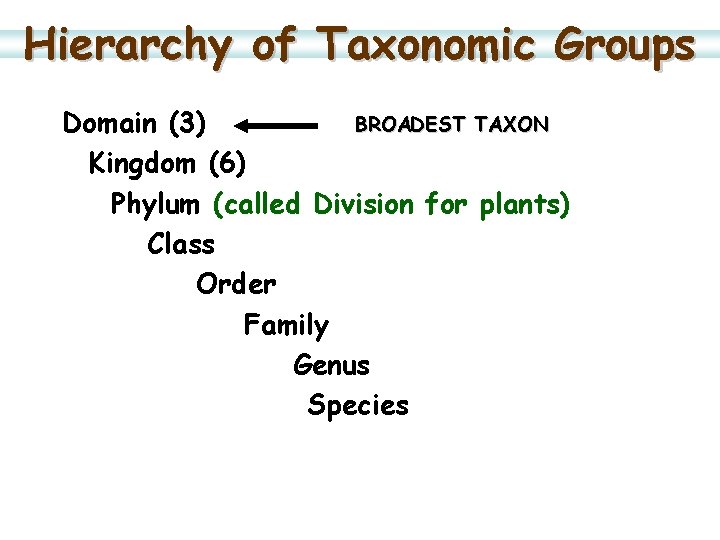 Hierarchy of Taxonomic Groups

Domain (3) BROADEST TAXON
Kingdom (6)
Phylum (called Division for plants)
Class
Order
Family
Genus
Species